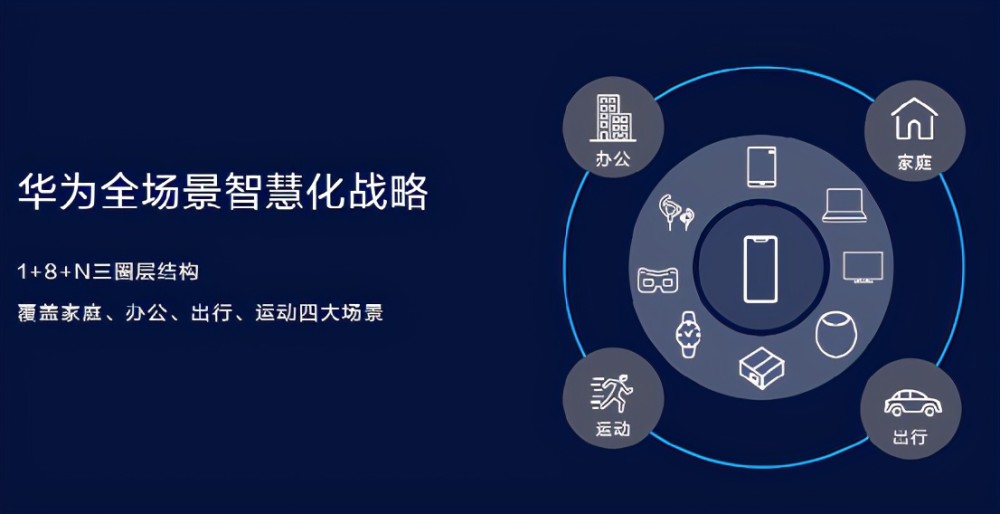 华为全场景智慧化战略

1+8+N三圈层结构

覆盖家庭、办公、出行、运动四大场景

办公

家庭

运动

出行